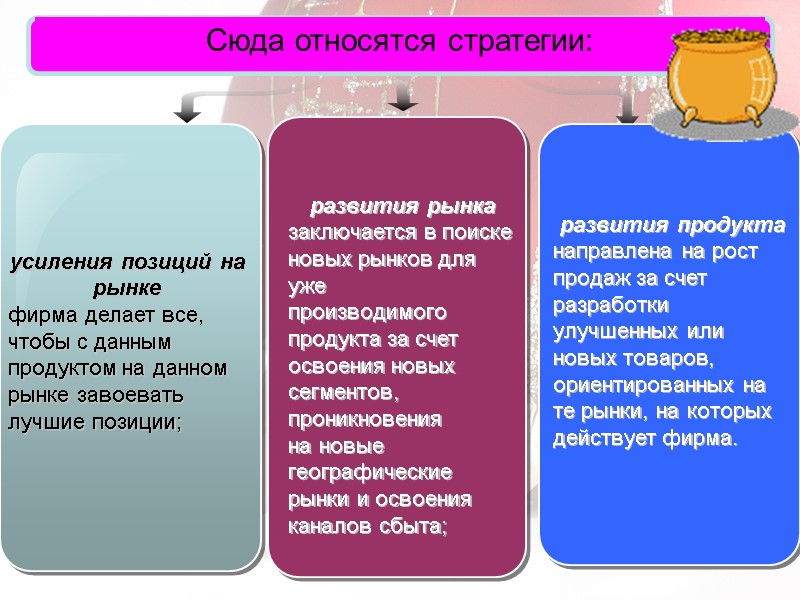 Сюда относятся стратегии:

усиления позиций на рынке
фирма делает все, чтобы с данным продуктом на данном рынке завоевать лучшие позиции;

развития рынка
заключается в поиске новых рынков для уже производимого продукта за счет освоения новых сегментов, проникновения на новые географические рынки и освоения каналов сбыта;

развития продукта
направлена на рост продаж за счет разработки улучшенных или новых товаров, ориентированных на те рынки, на которых действует фирма.